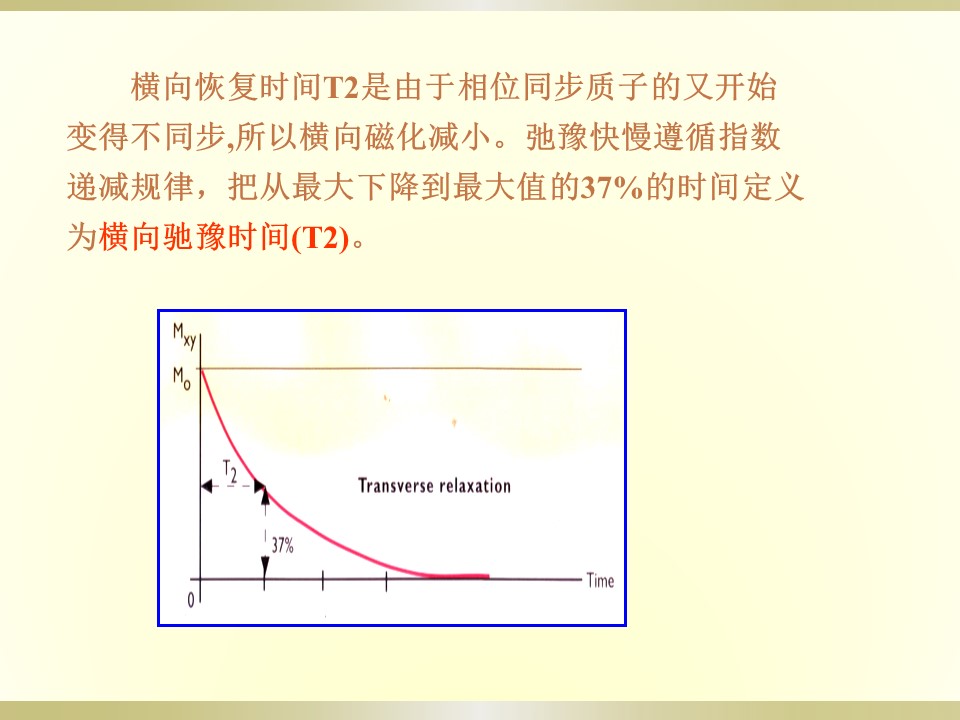 横向恢复时间T2是由于相位同步质子的又开始变得不同步,所以横向磁化减小。弛豫快慢遵循指数递减规律，把从最大下降到最大值的37%的时间定义为横向驰豫时间(T2)。

$M_{xy}$
$M_o$
$T_2$
Transverse relaxation
37%
0
Time